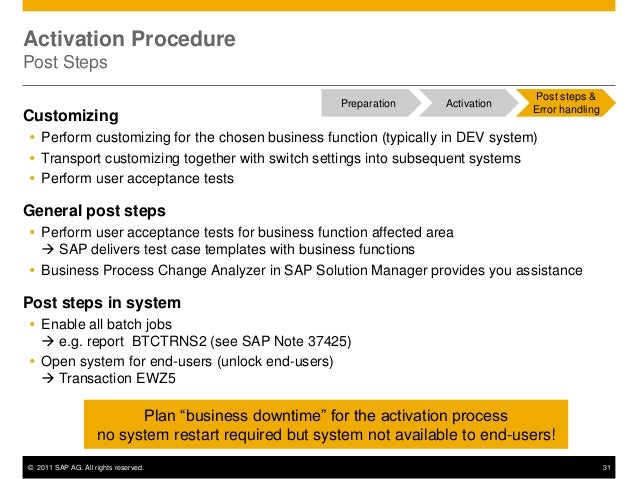 Activation Procedure
Post Steps

Preparation
Activation
Post steps & Error handling

Customizing
• Perform customizing for the chosen business function (typically in DEV system)
• Transport customizing together with switch settings into subsequent systems
• Perform user acceptance tests

General post steps
• Perform user acceptance tests for business function affected area
→ SAP delivers test case templates with business functions
• Business Process Change Analyzer in SAP Solution Manager provides you assistance

Post steps in system
• Enable all batch jobs
→ e.g. report BTCTRNS2 (see SAP Note 37425)
• Open system for end-users (unlock end-users)
→ Transaction EWZ5

Plan “business downtime” for the activation process
no system restart required but system not available to end-users!

© 2011 SAP AG. All rights reserved.
31